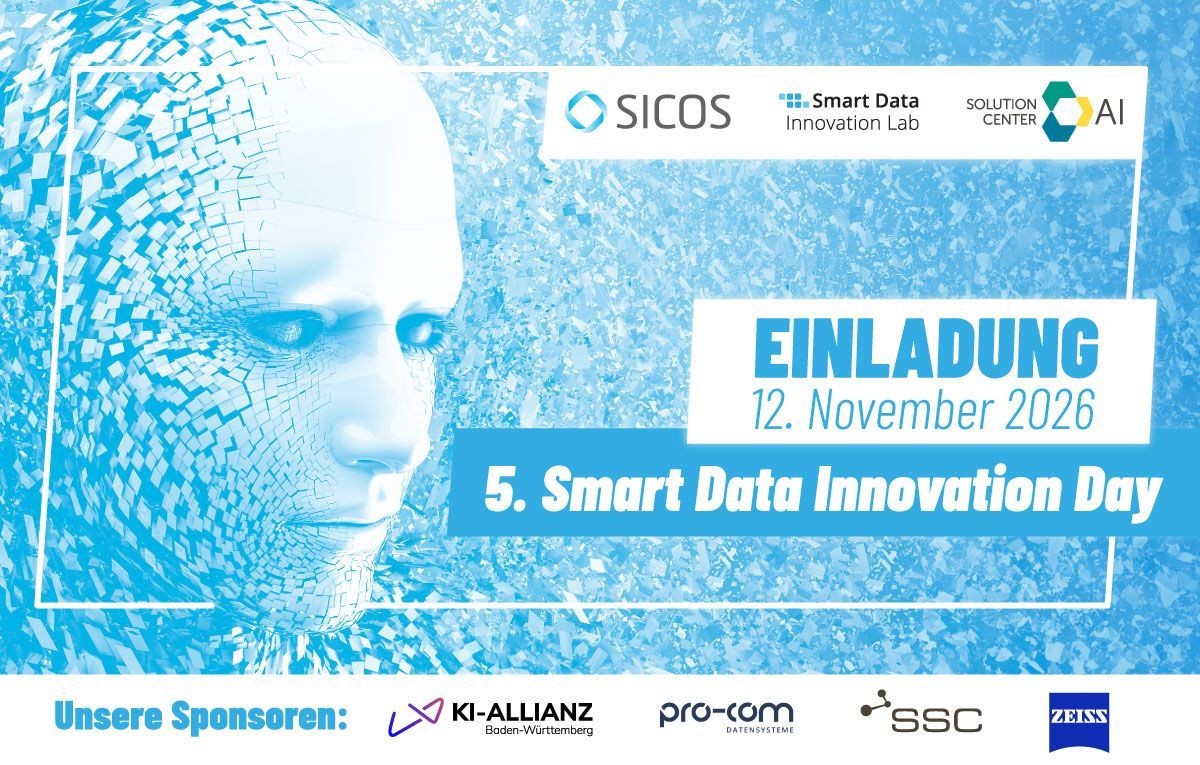 SICOS

Smart Data
Innovation Lab

SOLUTION CENTER AI

EINLADUNG
12. November 2026

5. Smart Data Innovation Day

Unsere Sponsoren:

KI-ALLIANZ
Baden-Württemberg

pro-com
DATENSYSTEME

SSC

ZEISS